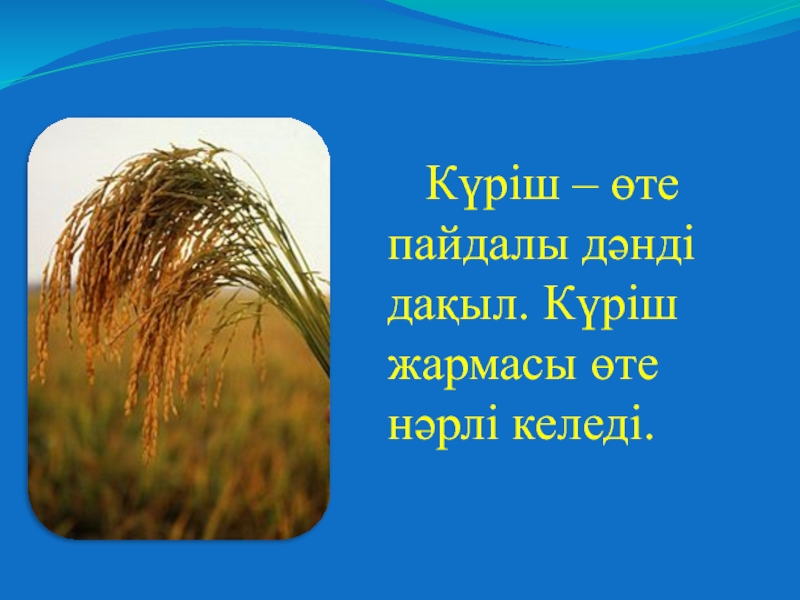 Күріш – өте пайдалы дәнді дақыл. Күріш жармасы өте нәрлі келеді.